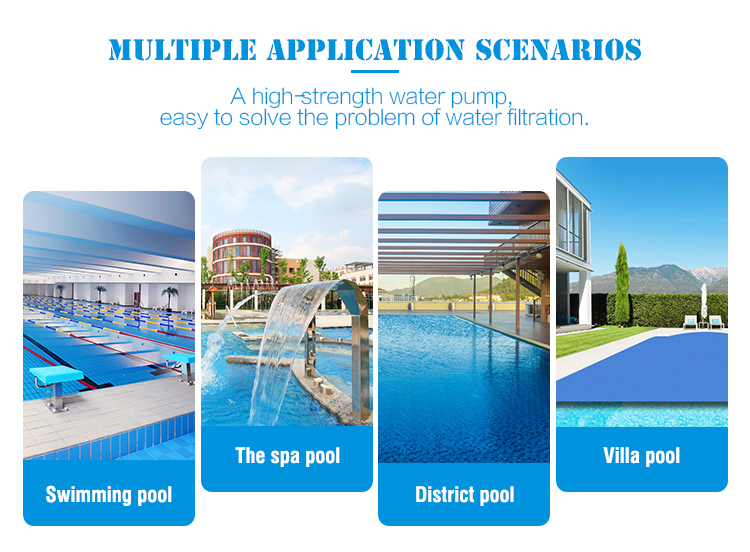 MULTIPLE APPLICATION SCENARIOS

A high-strength water pump,
easy to solve the problem of water filtration.

Swimming pool

The spa pool

District pool

Villa pool